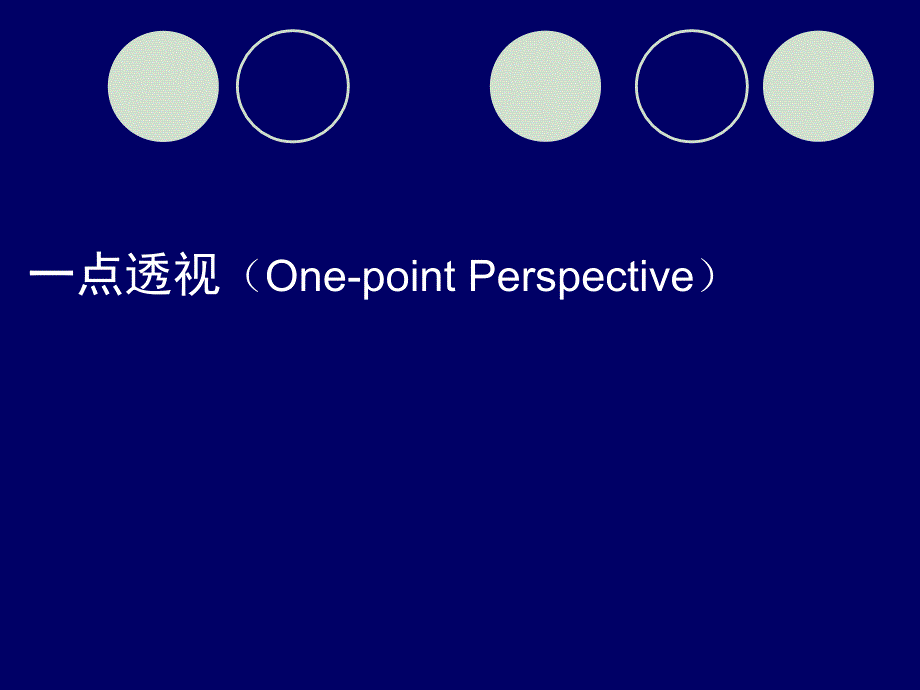 一点透视（One-point Perspective）